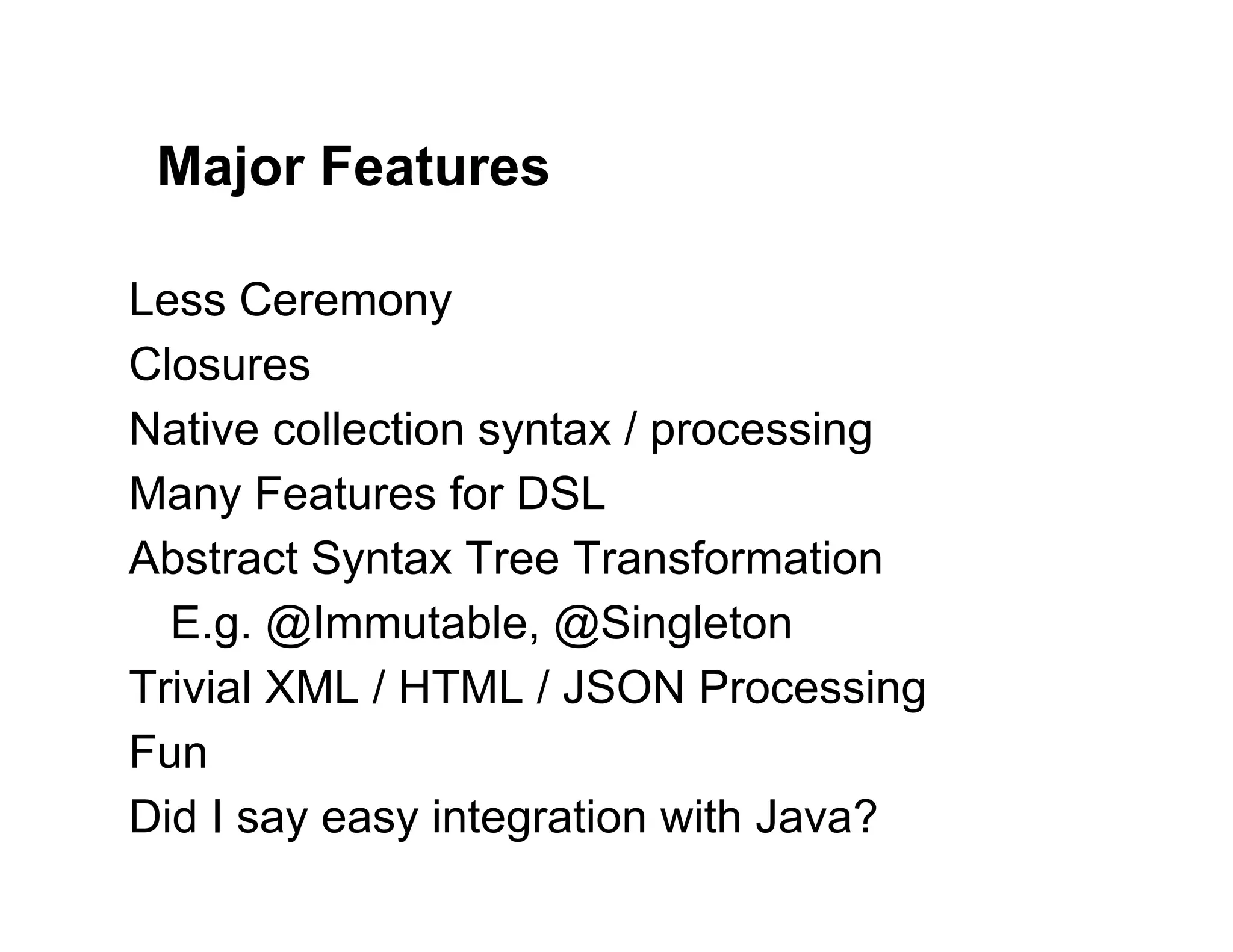 Major Features

Less Ceremony
Closures
Native collection syntax / processing
Many Features for DSL
Abstract Syntax Tree Transformation
E.g. @Immutable, @Singleton
Trivial XML / HTML / JSON Processing
Fun
Did I say easy integration with Java?